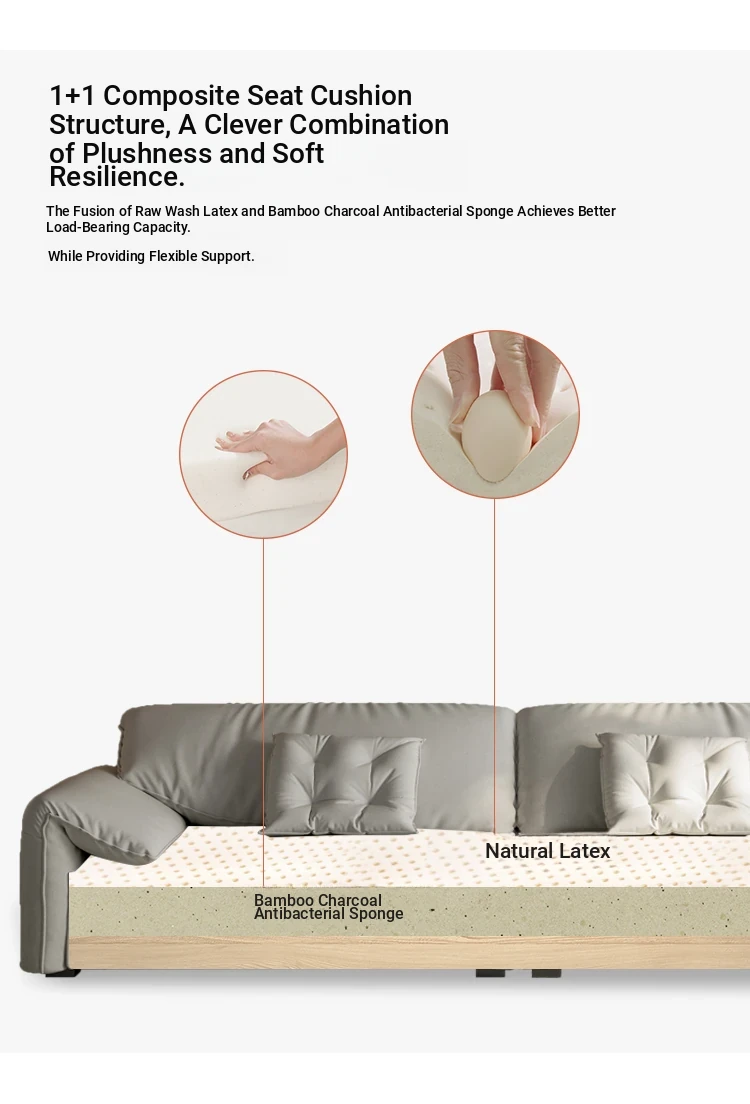 1+1 Composite Seat Cushion Structure, A Clever Combination of Plushness and Soft Resilience.

The Fusion of Raw Wash Latex and Bamboo Charcoal Antibacterial Sponge Achieves Better Load-Bearing Capacity.

While Providing Flexible Support.

Natural Latex

Bamboo Charcoal Antibacterial Sponge